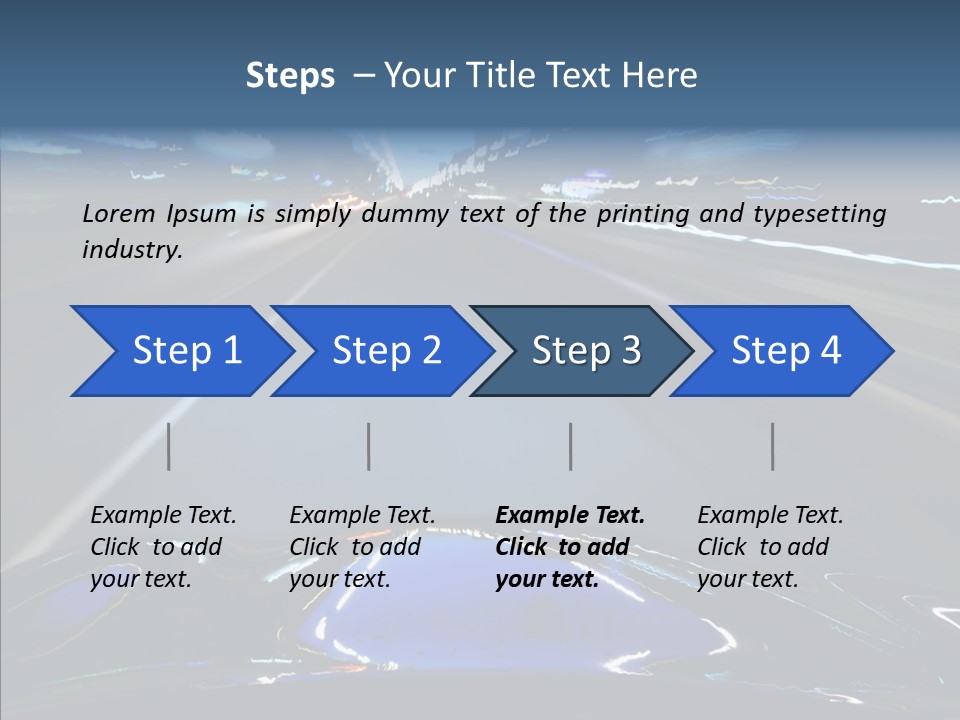 Steps – Your Title Text Here

Lorem Ipsum is simply dummy text of the printing and typesetting industry.

Step 1

Step 2

Step 3

Step 4

Example Text. Click to add your text.

Example Text. Click to add your text.

Example Text. Click to add your text.

Example Text. Click to add your text.